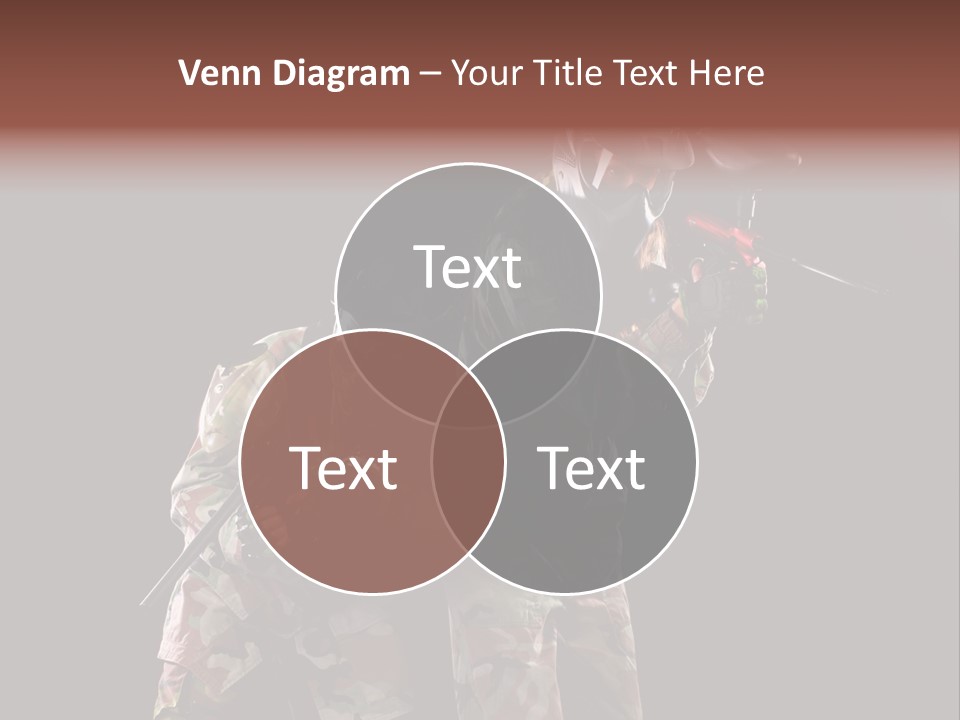 Venn Diagram – Your Title Text Here

Text

Text

Text